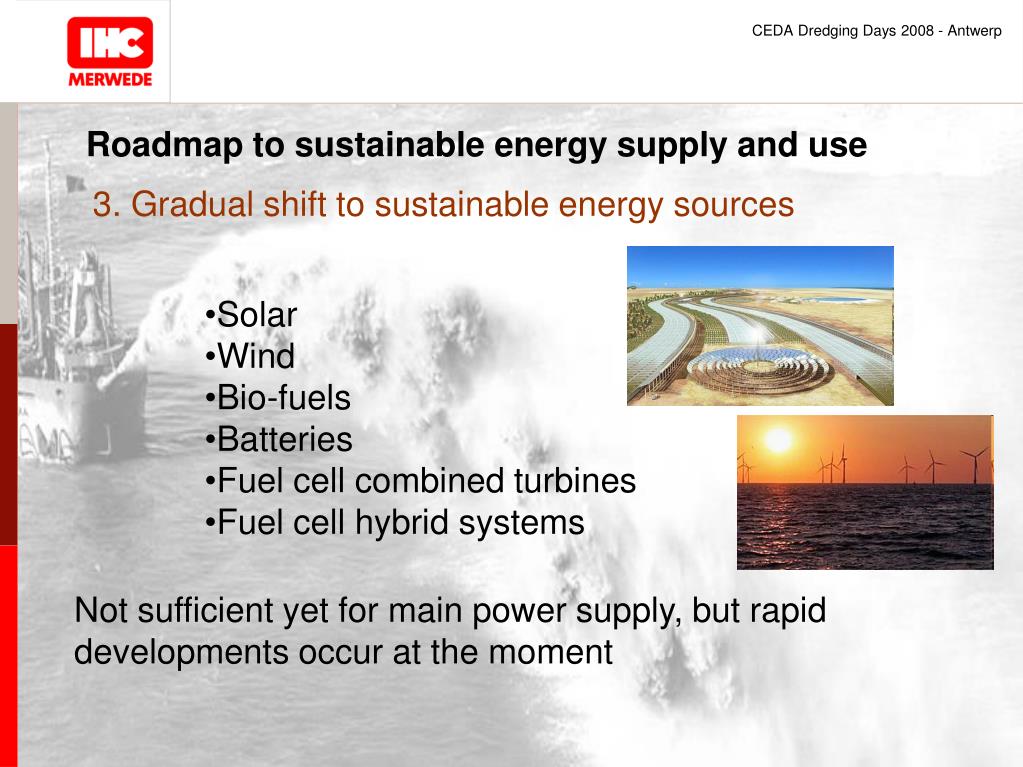 IHC MERWEDE

CEDA Dredging Days 2008 - Antwerp

Roadmap to sustainable energy supply and use

3. Gradual shift to sustainable energy sources

•Solar
•Wind
•Bio-fuels
•Batteries
•Fuel cell combined turbines
•Fuel cell hybrid systems

Not sufficient yet for main power supply, but rapid developments occur at the moment